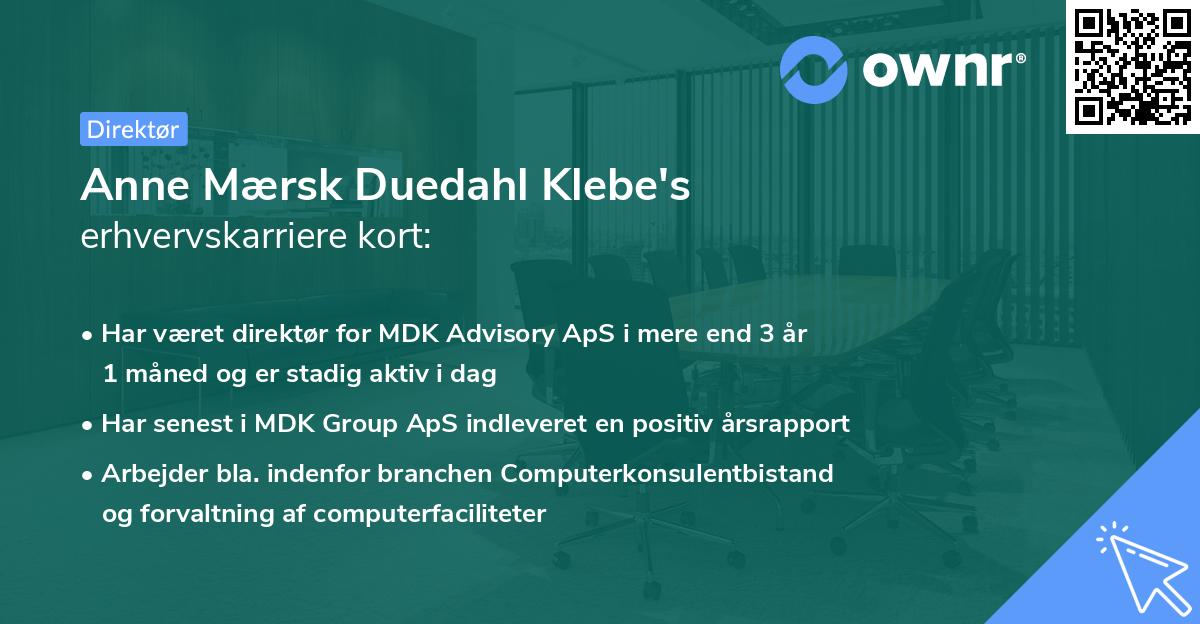 ownr®

Direktør

Anne Mærsk Duedahl Klebe's
erhvervskarriere kort:

• Har været direktør for MDK Advisory ApS i mere end 3 år 1 måned og er stadig aktiv i dag

• Har senest i MDK Group ApS indleveret en positiv årsrapport

• Arbejder bla. indenfor branchen Computerkonsulentbistand og forvaltning af computerfaciliteter